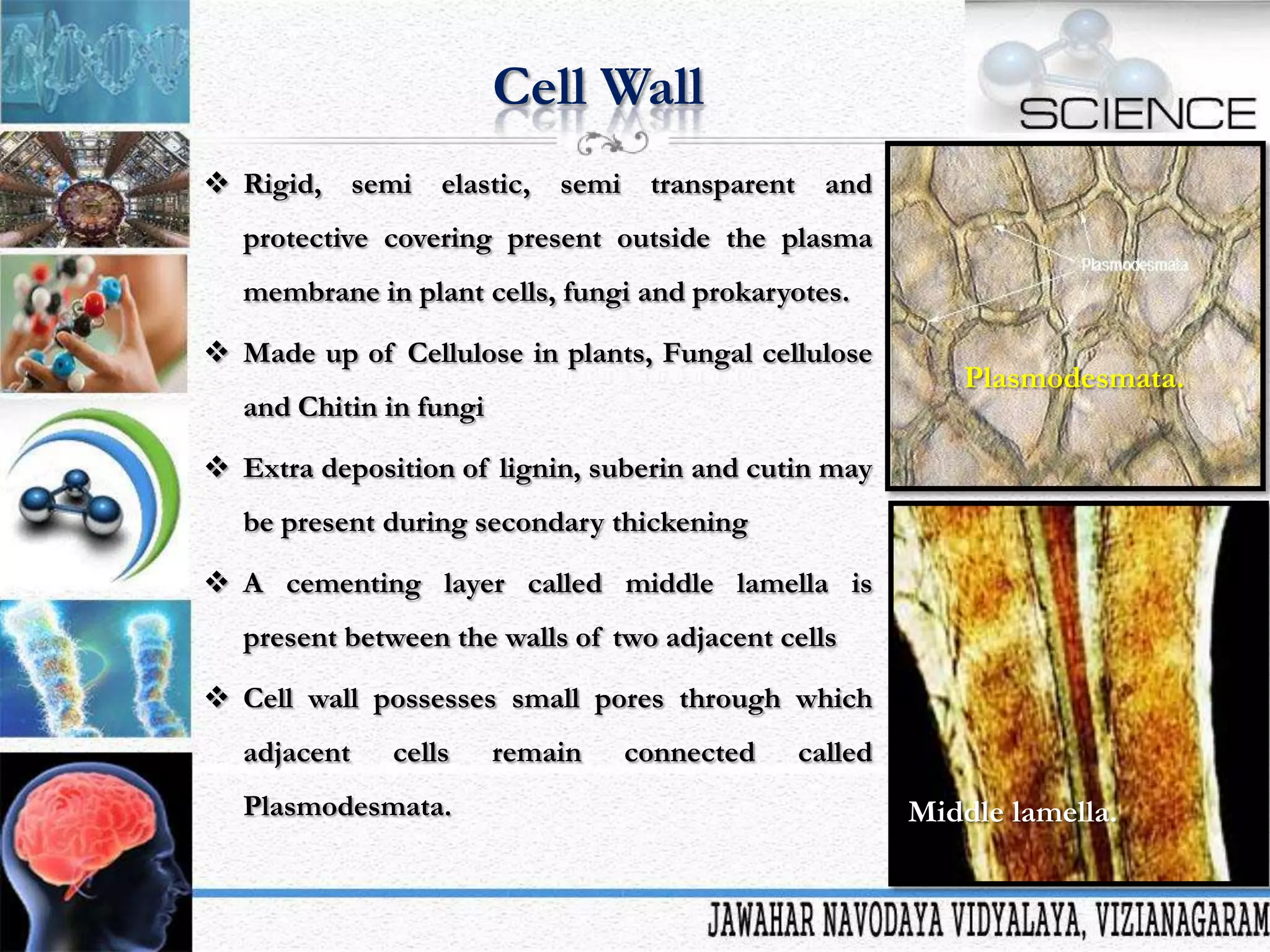 Cell Wall

SCIENCE

❖ Rigid, semi elastic, semi transparent and protective covering present outside the plasma membrane in plant cells, fungi and prokaryotes.

❖ Made up of Cellulose in plants, Fungal cellulose and Chitin in fungi

❖ Extra deposition of lignin, suberin and cutin may be present during secondary thickening

❖ A cementing layer called middle lamella is present between the walls of two adjacent cells

❖ Cell wall possesses small pores through which adjacent cells remain connected called Plasmodesmata.

Plasmodesmata

Plasmodesmata.

Middle lamella.

JAWAHAR NAVODAYA VIDYALAYA, VIZIANAGARAM